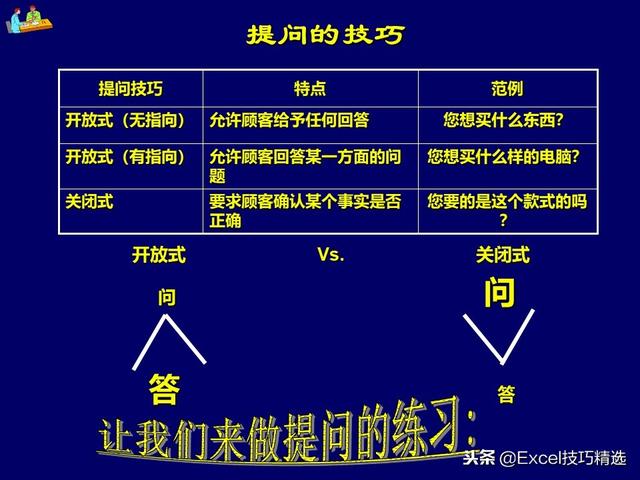 提问的技巧

| 提问技巧 | 特点 | 范例 |
|---|---|---|
| 开放式（无指向） | 允许顾客给予任何回答 | 您想买什么东西? |
| 开放式（有指向） | 允许顾客回答某一方面的问题 | 您想买什么样的电脑? |
| 关闭式 | 要求顾客确认某个事实是否正确 | 您要的是这个款式的吗? |

开放式

Vs.

关闭式

问

问

答

答

让我们来做提问的练习:

头条 @Excel技巧精选